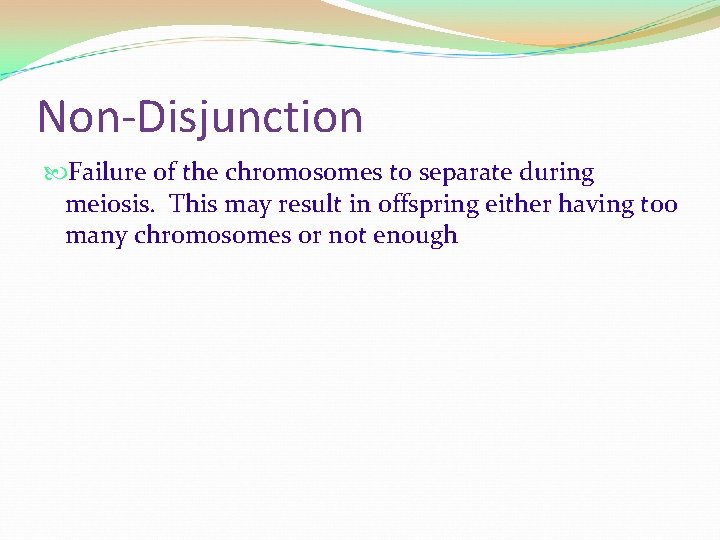 Non-Disjunction

Failure of the chromosomes to separate during meiosis. This may result in offspring either having too many chromosomes or not enough